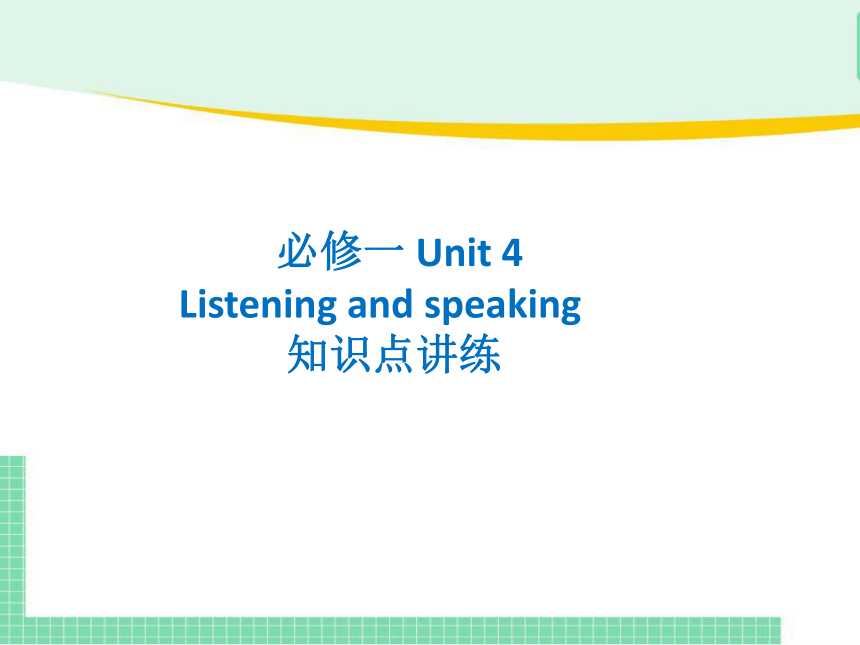 必修一 Unit 4
Listening and speaking
知识点讲练